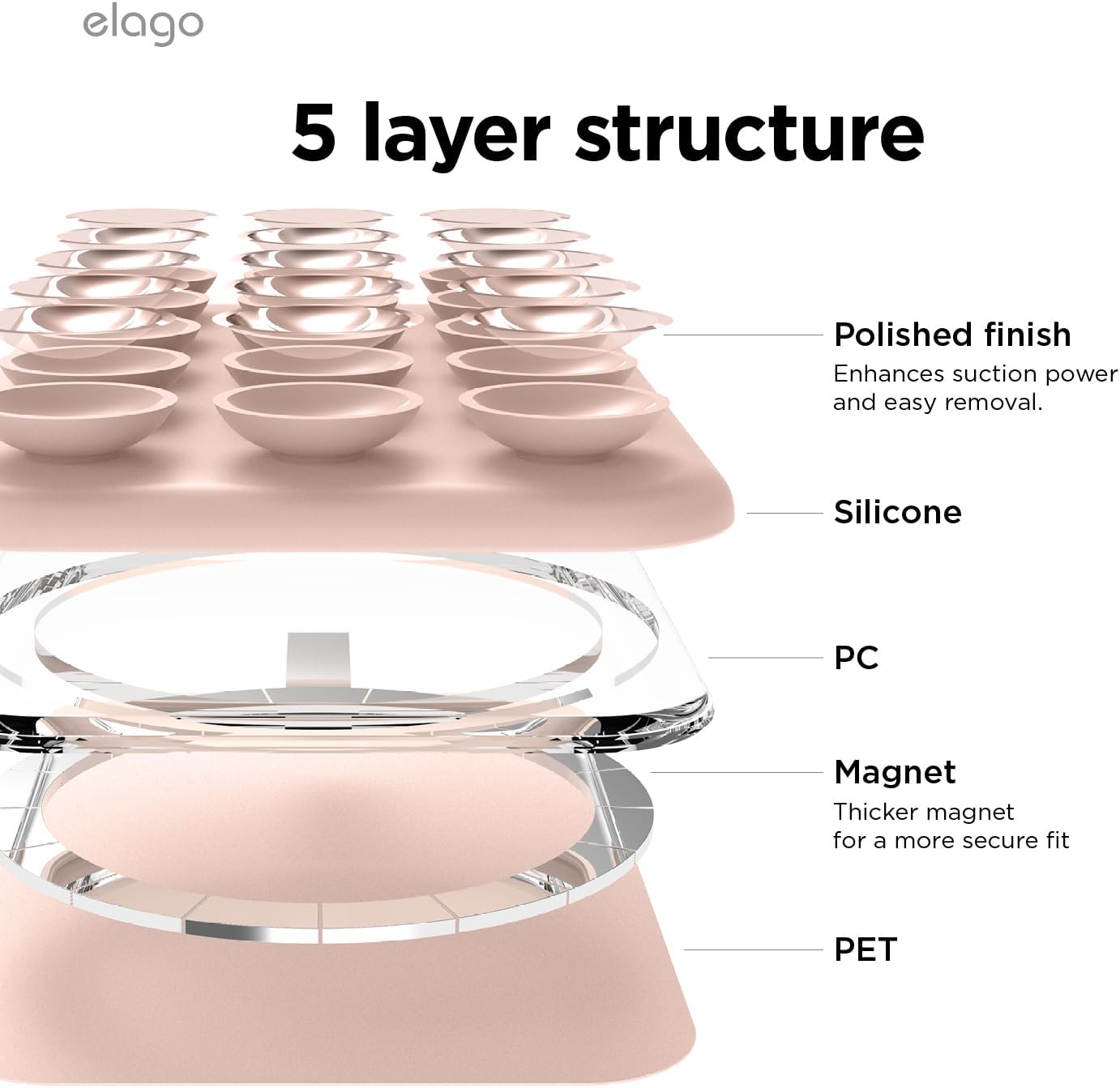 elago

5 layer structure

Polished finish
Enhances suction power and easy removal.

Silicone

PC

Magnet
Thicker magnet for a more secure fit

PET